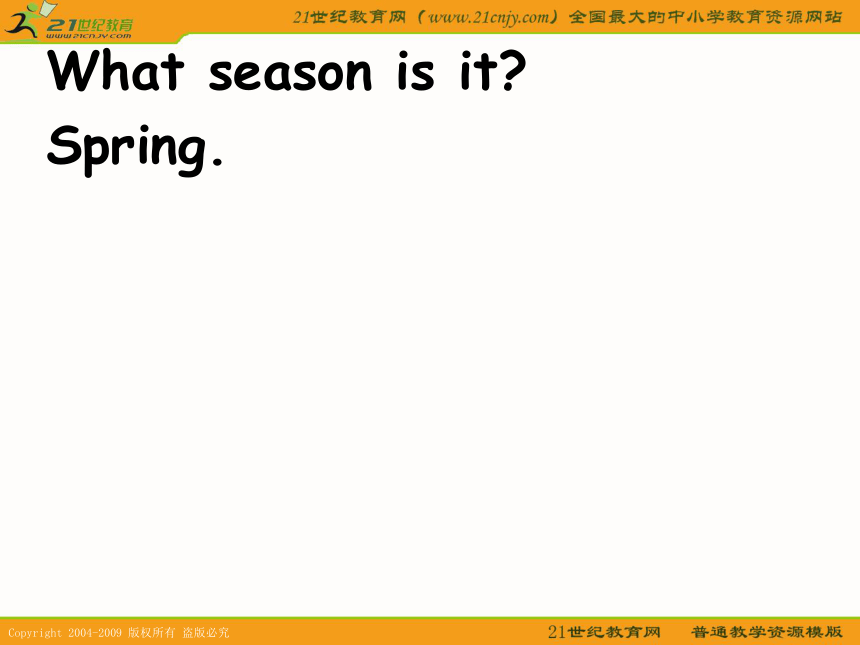 21世纪教育
www.21cnjy.com

21世纪教育网（www.21cnjy.com）全国最大的中小学教育资源网站

What season is it?

Spring.

Copyright 2004-2009 版权所有 盗版必究

21世纪教育网 普通教学资源模版